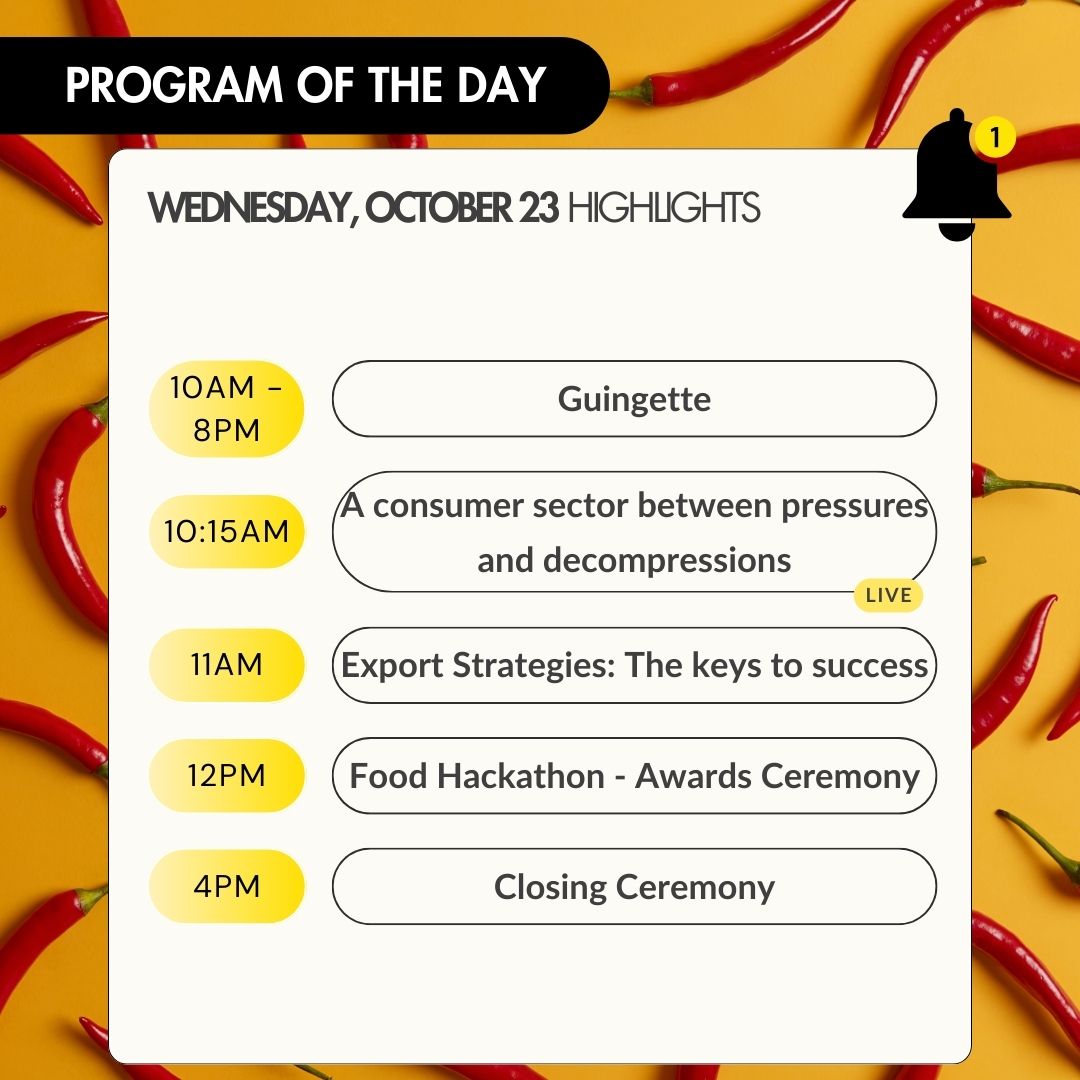 PROGRAM OF THE DAY

1

WEDNESDAY, OCTOBER 23 HIGHLIGHTS

10AM - 8PM

Guingette

10:15AM

A consumer sector between pressures and decompressions

LIVE

11AM

Export Strategies: The keys to success

12PM

Food Hackathon - Awards Ceremony

4PM

Closing Ceremony